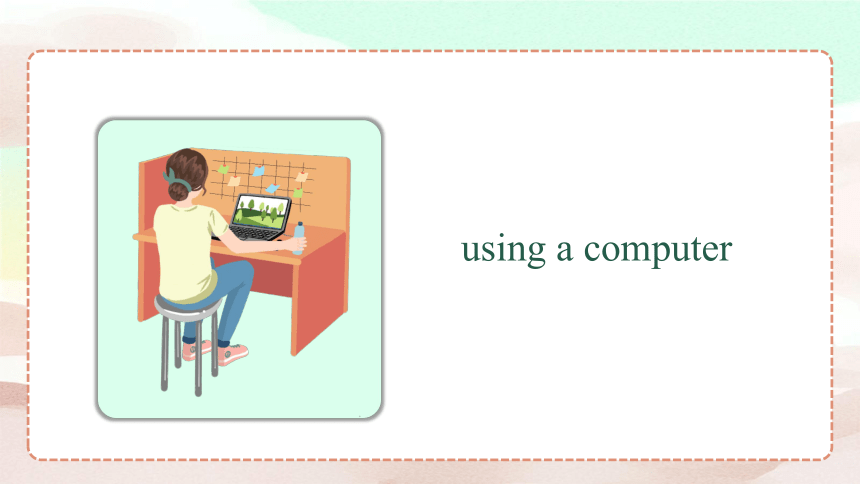 using a computer